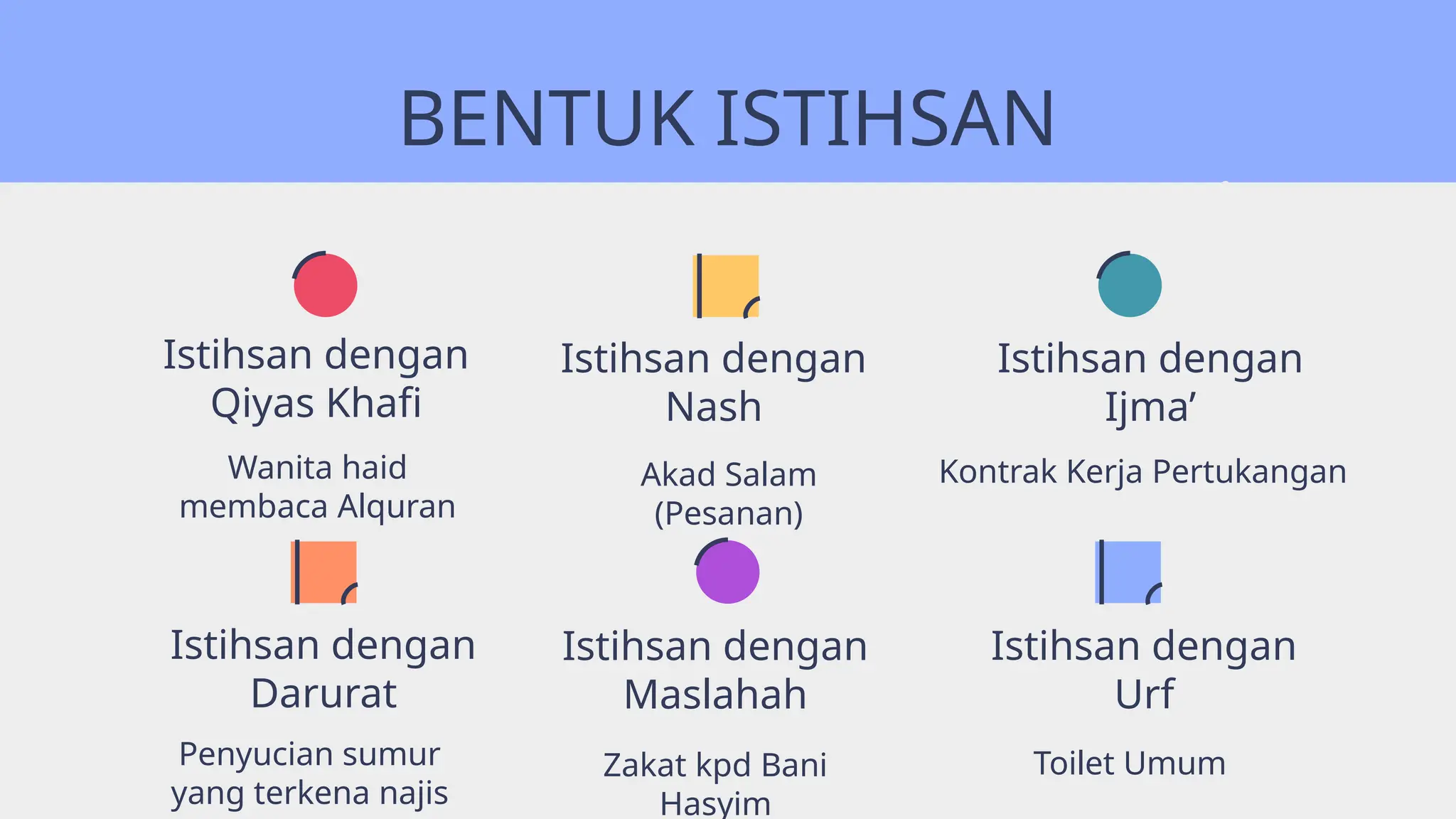 BENTUK ISTIHSAN

Istihsan dengan Qiyas Khafi

Wanita haid membaca Alquran

Istihsan dengan Nash

Akad Salam (Pesanan)

Istihsan dengan Ijma’

Kontrak Kerja Pertukangan

Istihsan dengan Darurat

Penyucian sumur yang terkena najis

Istihsan dengan Maslahah

Zakat kpd Bani Hasyim

Istihsan dengan Urf

Toilet Umum